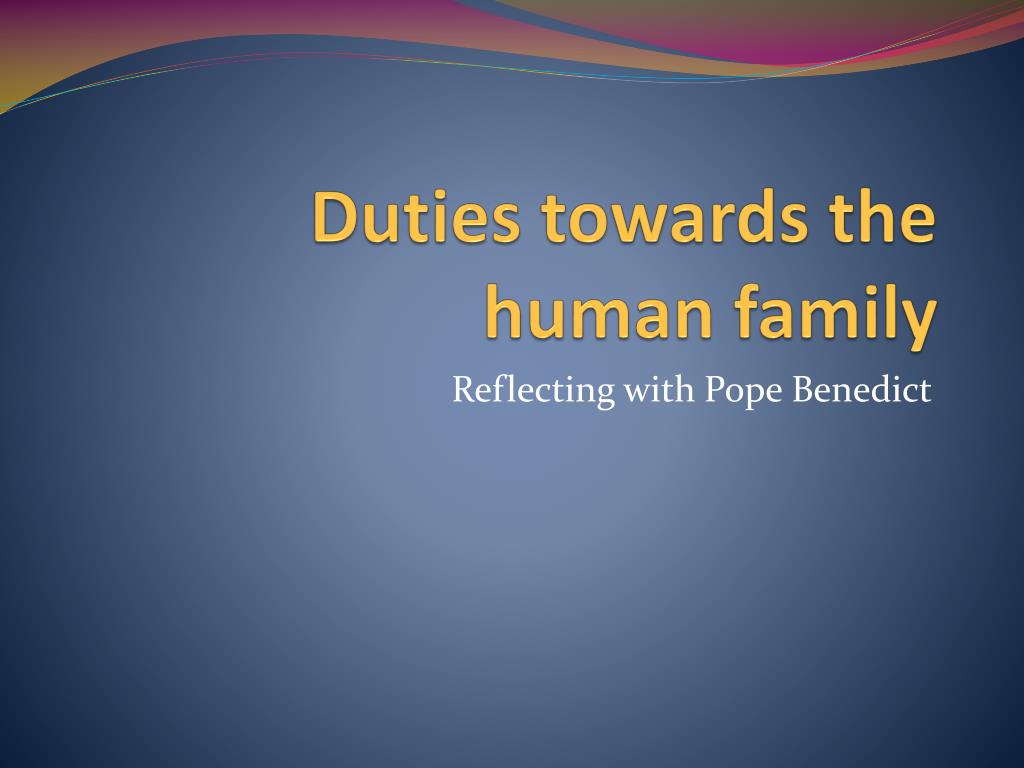 Duties towards the human family

Reflecting with Pope Benedict